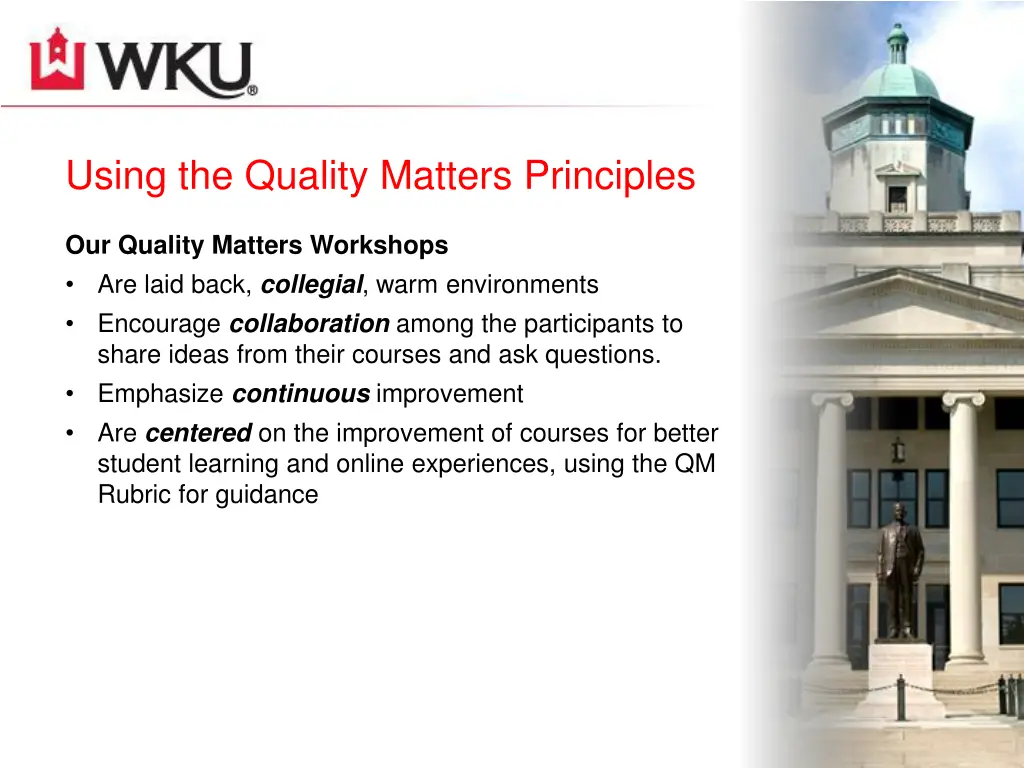 WKU®

Using the Quality Matters Principles

Our Quality Matters Workshops
• Are laid back, collegial, warm environments
• Encourage collaboration among the participants to share ideas from their courses and ask questions.
• Emphasize continuous improvement
• Are centered on the improvement of courses for better student learning and online experiences, using the QM Rubric for guidance